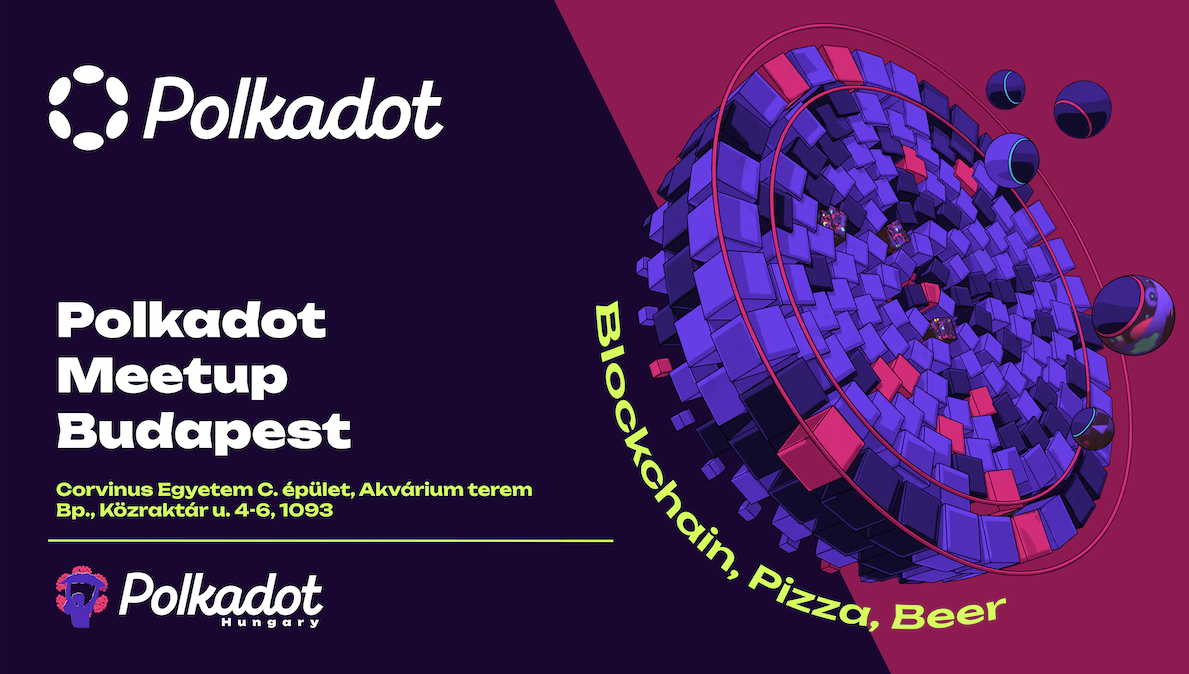 Polkadot

Polkadot
Meetup
Budapest

Corvinus Egyetem C. épület, Akvárium terem
Bp., Közraktár u. 4-6, 1093

Polkadot
Hungary

Blockchain, Pizza, Beer